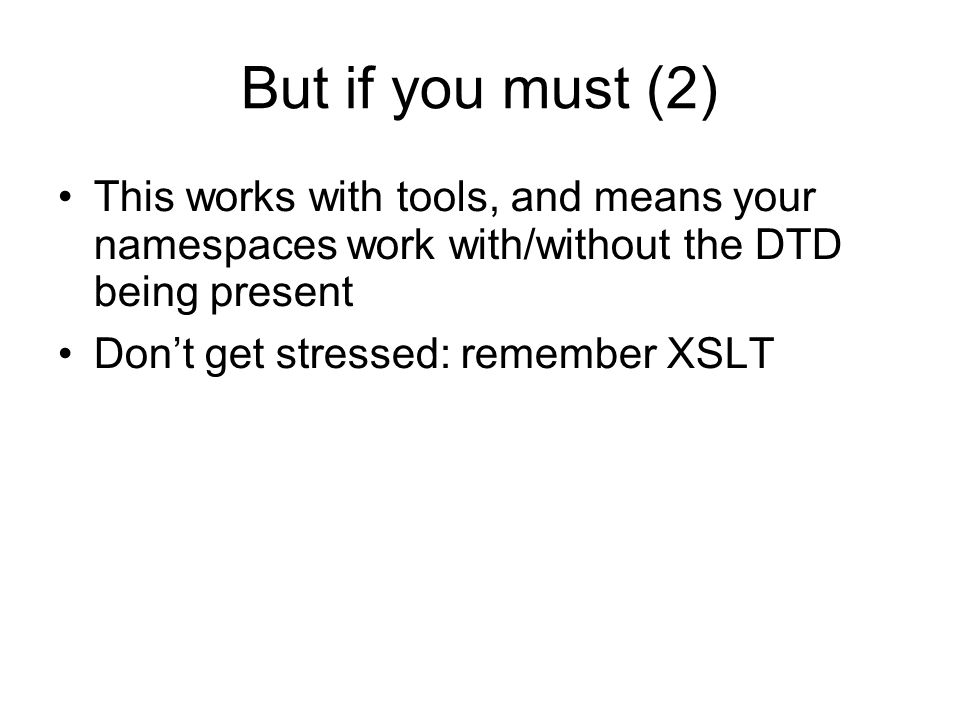 But if you must (2)

• This works with tools, and means your namespaces work with/without the DTD being present
• Don’t get stressed: remember XSLT